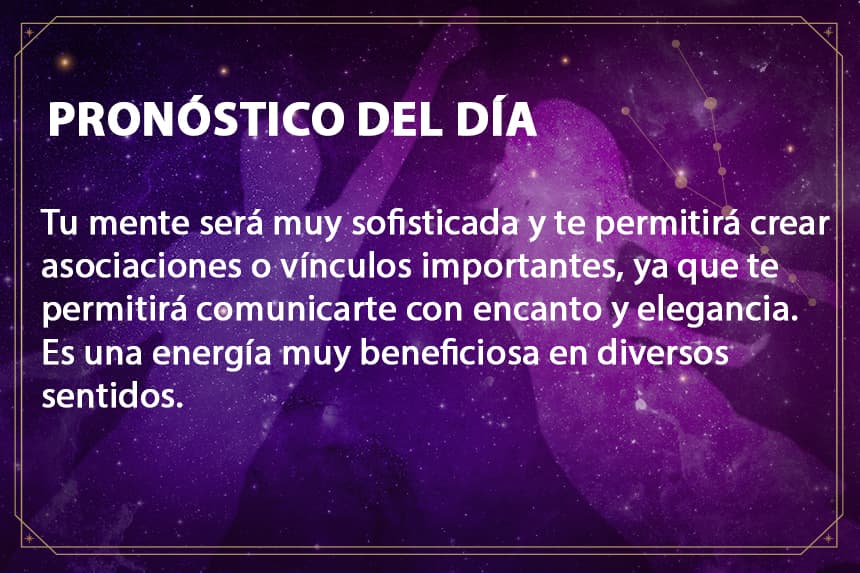 PRONÓSTICO DEL DÍA

Tu mente será muy sofisticada y te permitirá crear asociaciones o vínculos importantes, ya que te permitirá comunicarte con encanto y elegancia. Es una energía muy beneficiosa en diversos sentidos.